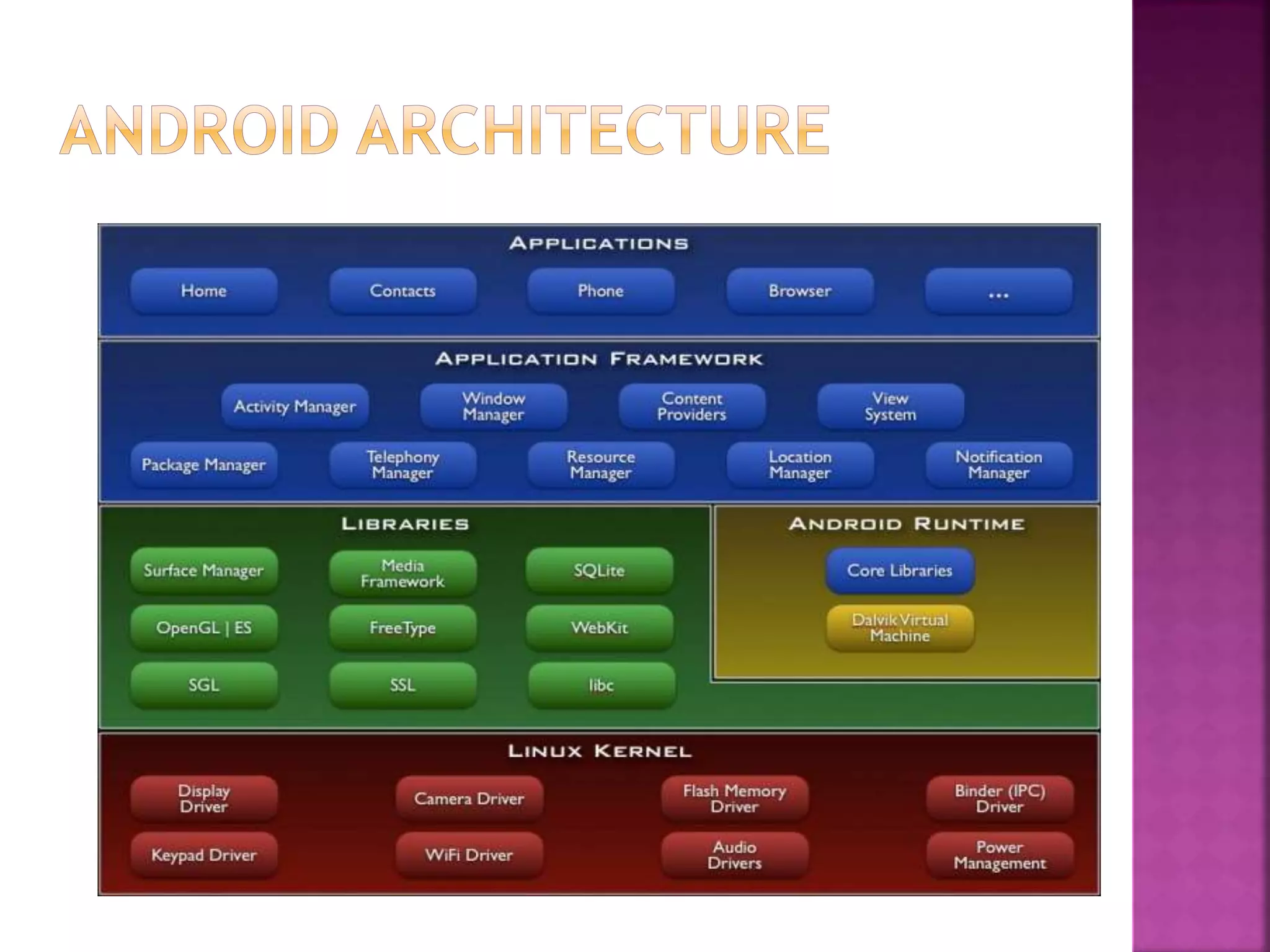 ANDROID ARCHITECTURE

APPLICATIONS

Home

Contacts

Phone

Browser

...

APPLICATION FRAMEWORK

Activity Manager

Window Manager

Content Providers

View System

Package Manager

Telephony Manager

Resource Manager

Location Manager

Notification Manager

LIBRARIES

Surface Manager

Media Framework

SQLite

OpenGL | ES

FreeType

WebKit

SGL

SSL

libc

ANDROID RUNTIME

Core Libraries

Dalvik Virtual Machine

LINUX KERNEL

Display Driver

Camera Driver

Flash Memory Driver

Binder (IPC) Driver

Keypad Driver

WiFi Driver

Audio Drivers

Power Management